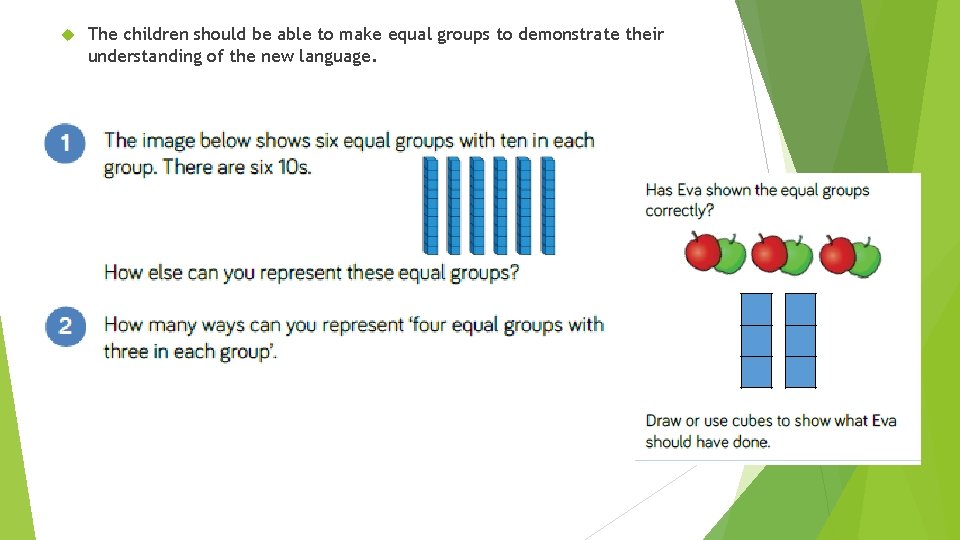 The children should be able to make equal groups to demonstrate their understanding of the new language.

1 The image below shows six equal groups with ten in each group. There are six 10s.

How else can you represent these equal groups?

2 How many ways can you represent 'four equal groups with three in each group'.

Has Eva shown the equal groups correctly?

Draw or use cubes to show what Eva should have done.